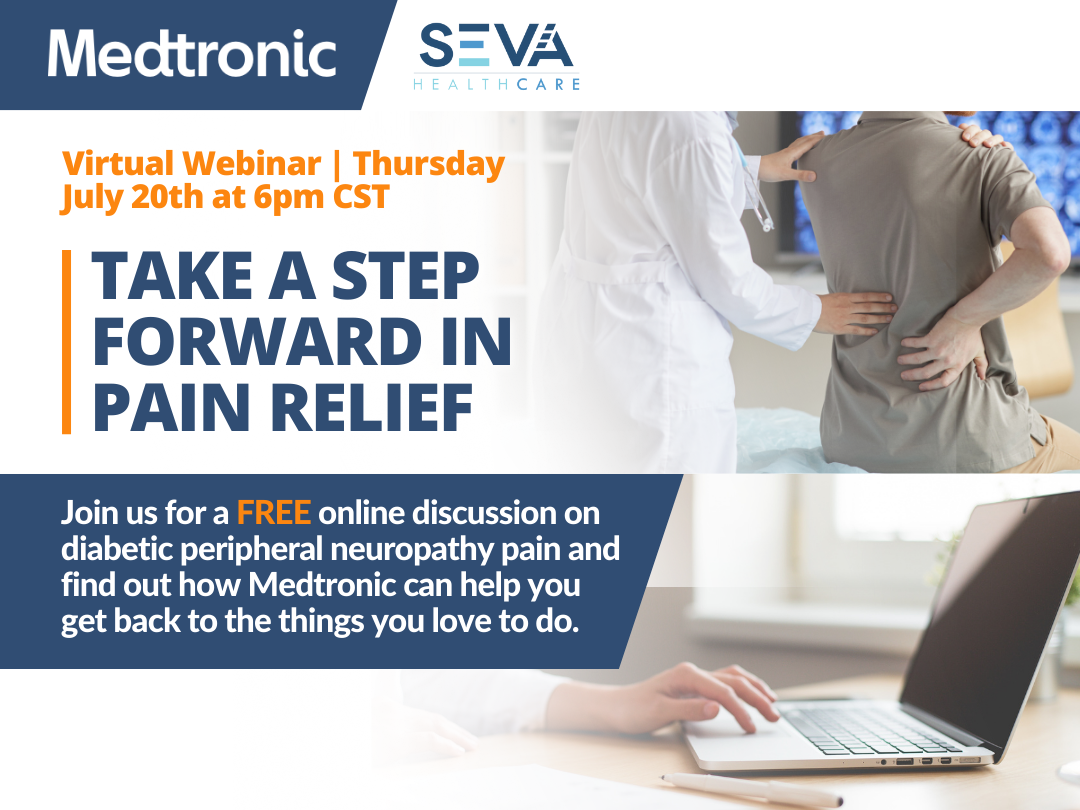 Medtronic

SEVA
HEALTHCARE

Virtual Webinar | Thursday July 20th at 6pm CST

TAKE A STEP FORWARD IN PAIN RELIEF

Join us for a FREE online discussion on diabetic peripheral neuropathy pain and find out how Medtronic can help you get back to the things you love to do.